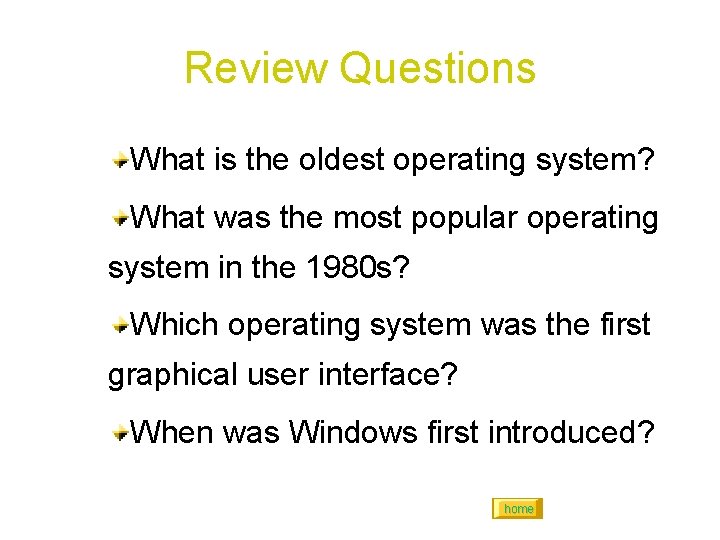 Review Questions

What is the oldest operating system?

What was the most popular operating system in the 1980s?

Which operating system was the first graphical user interface?

When was Windows first introduced?

home